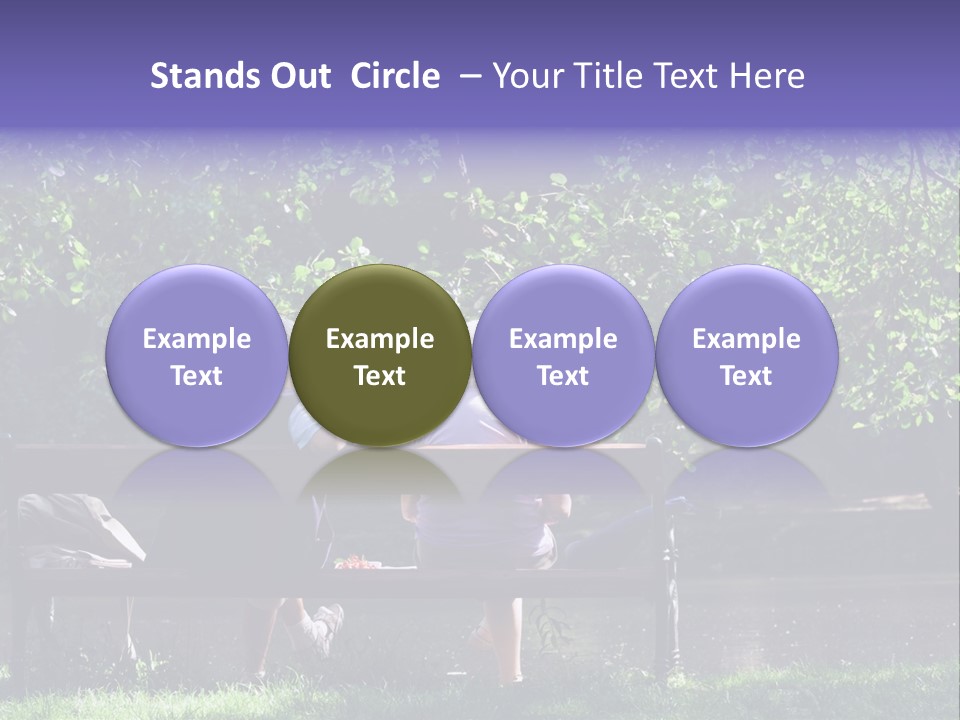 Stands Out Circle – Your Title Text Here

Example Text

Example Text

Example Text

Example Text